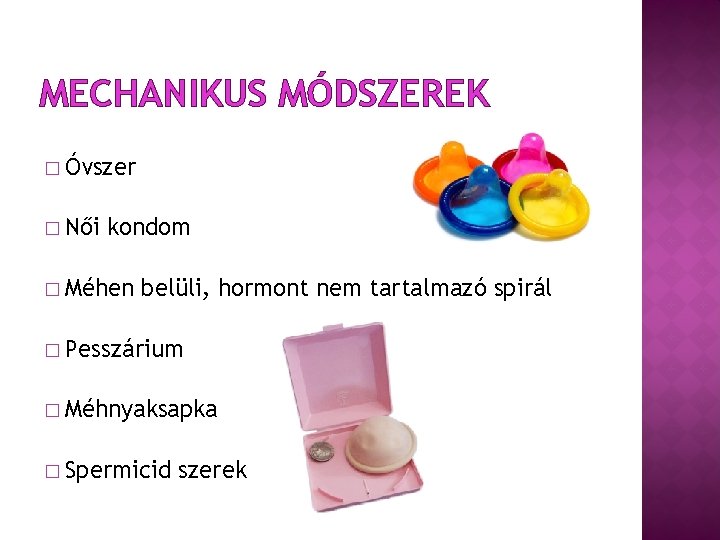 MECHANIKUS MÓDSZEREK

□ Óvszer

□ Női kondom

□ Méhen belüli, hormont nem tartalmazó spirál

□ Pesszárium

□ Méhnyaksapka

□ Spermicid szerek